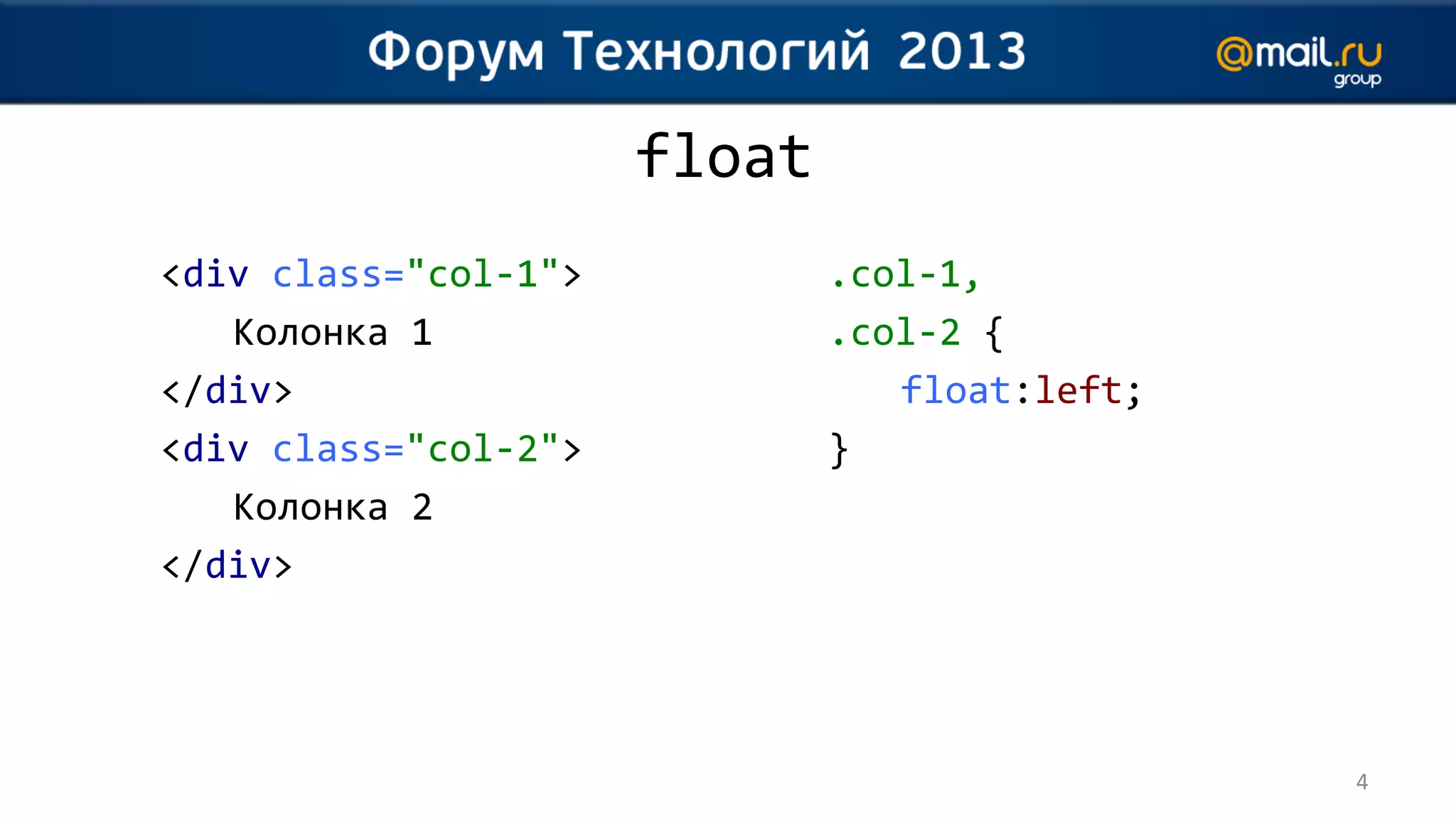 Форум Технологий 2013

@mail.ru group

float

<div class="col-1">
Колонка 1
</div>
<div class="col-2">
Колонка 2
</div>

.col-1,
.col-2 {
float:left;
}

4